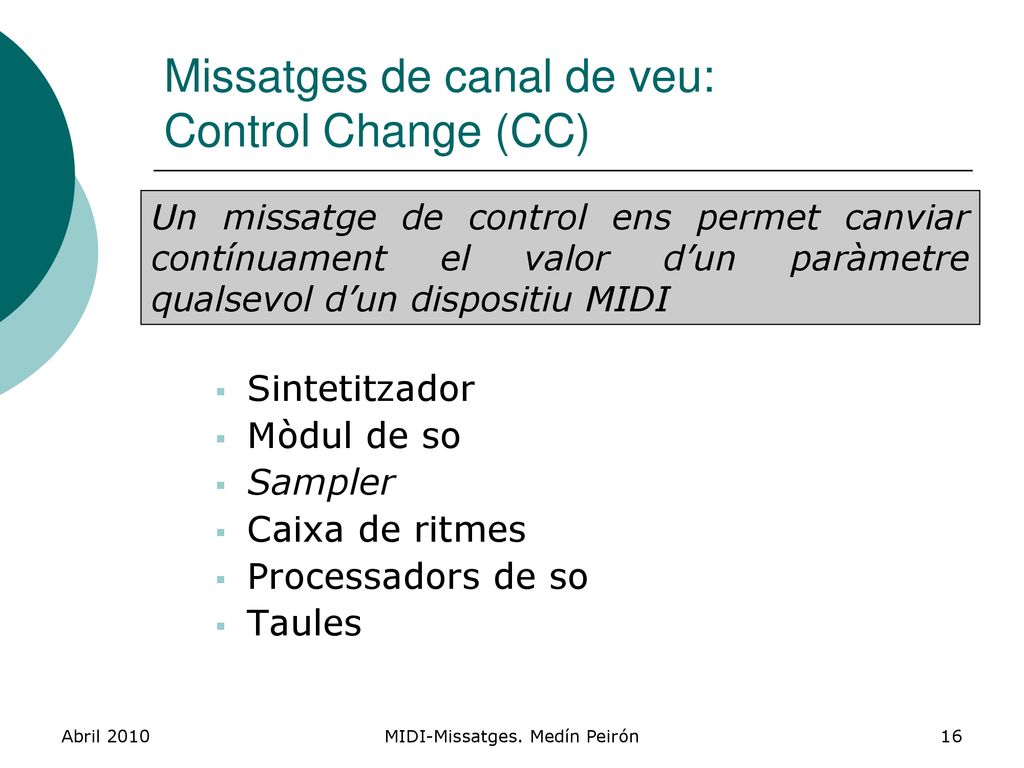 Missatges de canal de veu:
Control Change (CC)

Un missatge de control ens permet canviar contínuament el valor d’un paràmetre qualsevol d’un dispositiu MIDI

- Sintetitzador
- Mòdul de so
- Sampler
- Caixa de ritmes
- Processadors de so
- Taules

Abril 2010

MIDI-Missatges. Medín Peirón

16